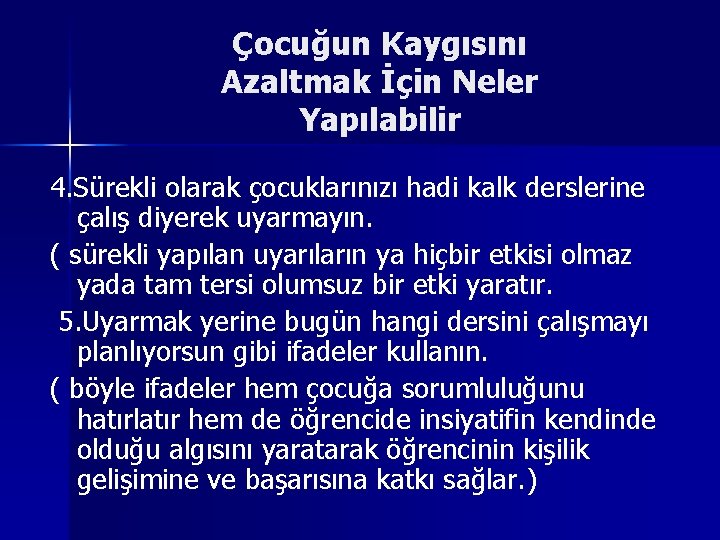 Çocuğun Kaygısını Azaltmak İçin Neler Yapılabilir

4.Sürekli olarak çocuklarınızı hadi kalk derslerine çalış diyerek uyarmayın.

( sürekli yapılan uyarıların ya hiçbir etkisi olmaz yada tam tersi olumsuz bir etki yaratır.

5.Uyarmak yerine bugün hangi dersini çalışmayı planlıyorsun gibi ifadeler kullanın.

( böyle ifadeler hem çocuğa sorumluluğunu hatırlatır hem de öğrencide insiyatifin kendinde olduğu algısını yaratarak öğrencinin kişilik gelişimine ve başarısına katkı sağlar.)